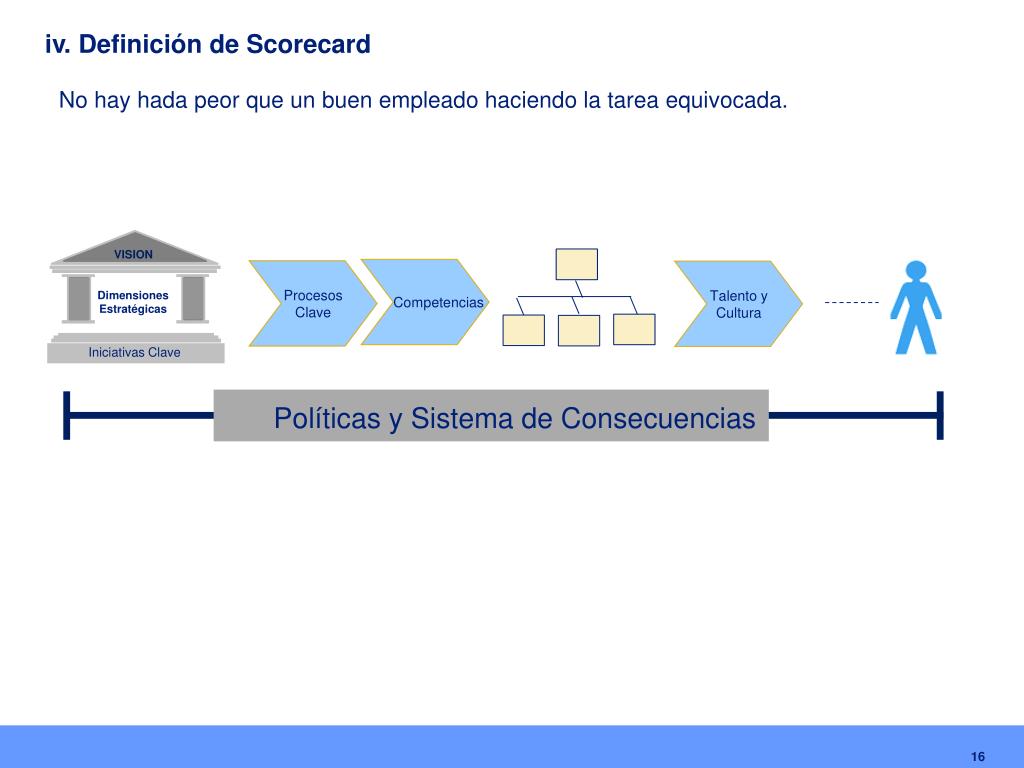 iv. Definición de Scorecard

No hay hada peor que un buen empleado haciendo la tarea equivocada.

VISION

Dimensiones Estratégicas

Iniciativas Clave

Procesos Clave

Competencias

Talento y Cultura

Políticas y Sistema de Consecuencias

16